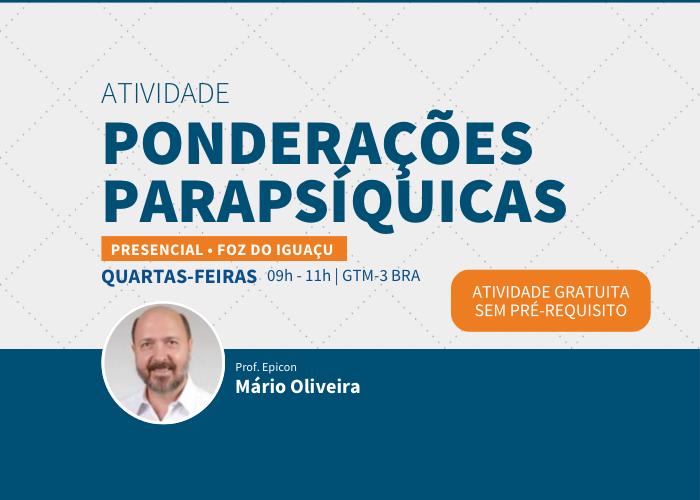 ATIVIDADE
PONDERAÇÕES PARAPSÍQUICAS

PRESENCIAL • FOZ DO IGUAÇU

QUARTAS-FEIRAS 09h - 11h | GTM-3 BRA

ATIVIDADE GRATUITA SEM PRÉ-REQUISITO

Prof. Epicon
Mário Oliveira